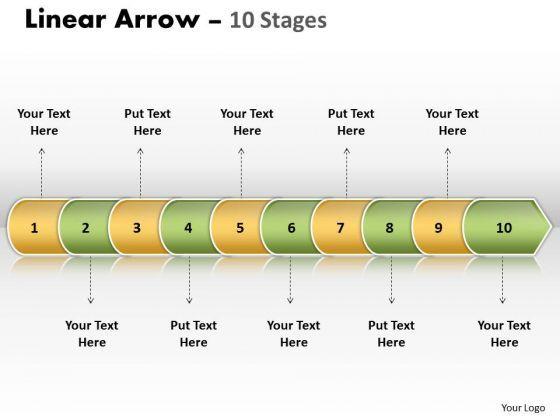 Linear Arrow – 10 Stages

Your Text Here

Put Text Here

Your Text Here

Put Text Here

Your Text Here

1 2 3 4 5 6 7 8 9 10

Your Text Here

Put Text Here

Your Text Here

Put Text Here

Your Text Here

Your Logo